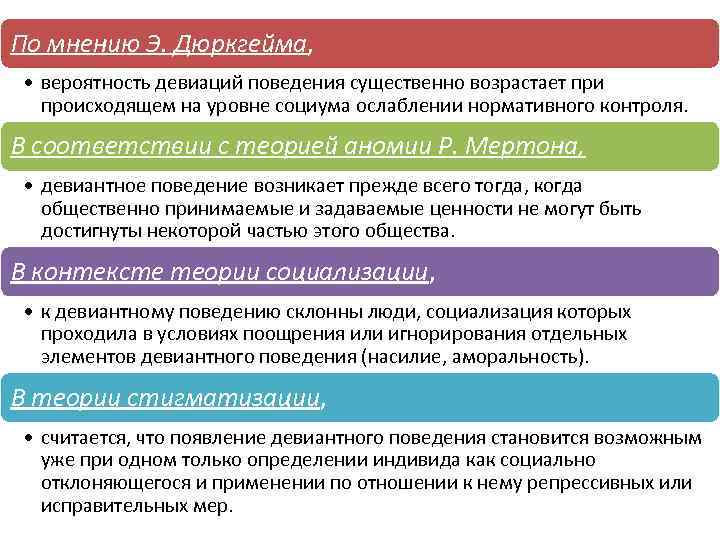 По мнению Э. Дюркгейма,

• вероятность девиаций поведения существенно возрастает при происходящем на уровне социума ослаблении нормативного контроля.

В соответствии с теорией аномии Р. Мертона,

• девиантное поведение возникает прежде всего тогда, когда общественно принимаемые и задаваемые ценности не могут быть достигнуты некоторой частью этого общества.

В контексте теории социализации,

• к девиантному поведению склонны люди, социализация которых проходила в условиях поощрения или игнорирования отдельных элементов девиантного поведения (насилие, аморальность).

В теории стигматизации,

• считается, что появление девиантного поведения становится возможным уже при одном только определении индивида как социально отклоняющегося и применении по отношении к нему репрессивных или исправительных мер.